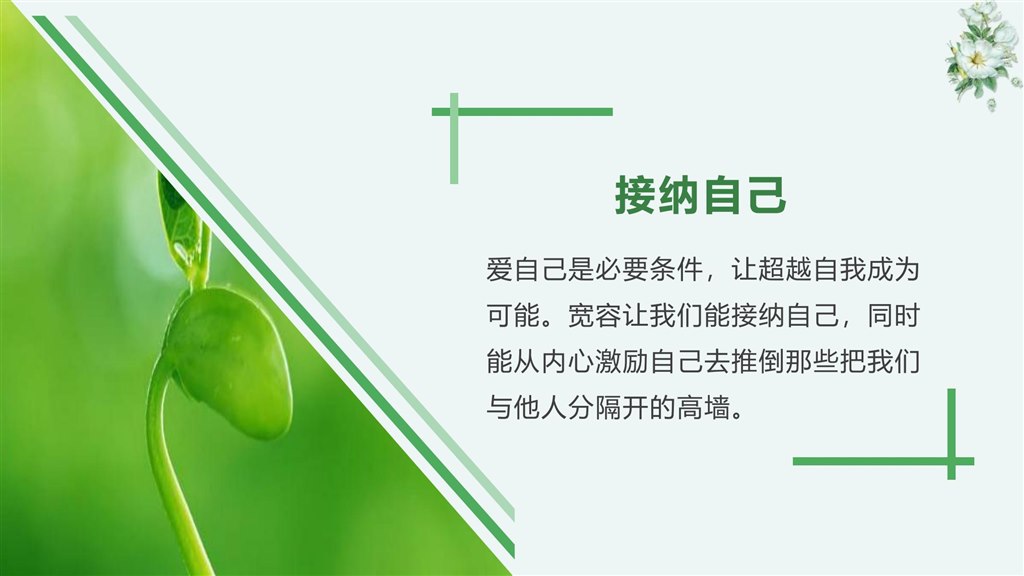 接纳自己

爱自己是必要条件，让超越自我成为可能。宽容让我们能接纳自己，同时能从内心激励自己去推倒那些把我们与他人分隔开的高墙。